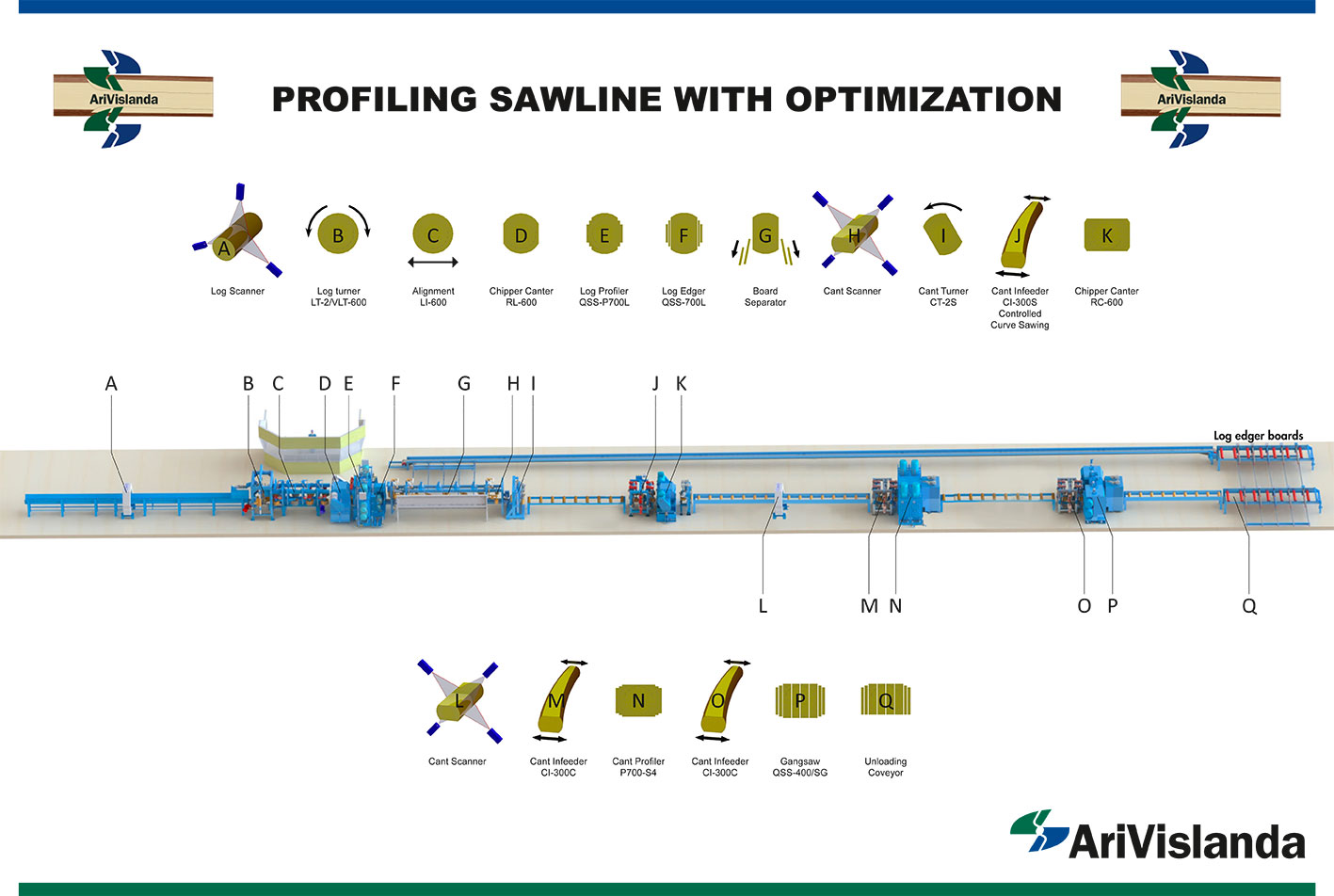 AriVislanda

PROFILING SAWLINE WITH OPTIMIZATION

AriVislanda

A
Log Scanner

B
Log turner
LT-2/VLT-600

C
Alignment
LI-600

D
Chipper Canter
RL-600

E
Log Profiler
QSS-P700L

F
Log Edger
QSS-700L

G
Board
Separator

H
Cant Scanner

I
Cant Turner
CT-2S

J
Cant Infeeder
CI-300S
Controlled
Curve Sawing

K
Chipper Canter
RC-600

A B C D E F G H I J K

Log edger boards

L M N O P Q

L
Cant Scanner

M
Cant Infeeder
CI-300C

N
Cant Profiler
P700-S4

O
Cant Infeeder
CI-300C

P
Gangsaw
QSS-400/SG

Q
Unloading
Coveyor

AriVislanda